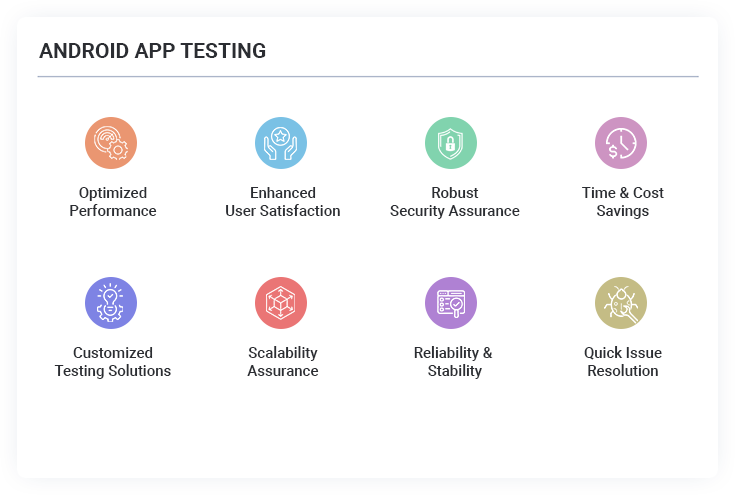 ANDROID APP TESTING

Optimized Performance

Enhanced User Satisfaction

Robust Security Assurance

Time & Cost Savings

Customized Testing Solutions

Scalability Assurance

Reliability & Stability

Quick Issue Resolution